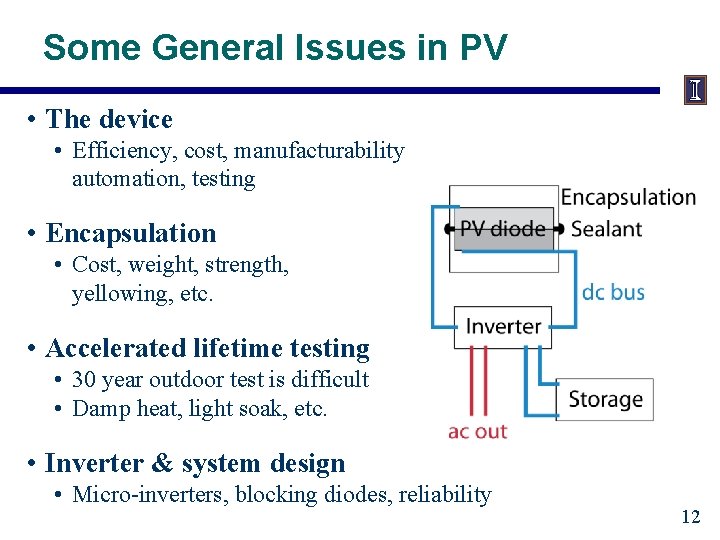 Some General Issues in PV

I

• The device
  • Efficiency, cost, manufacturability automation, testing

• Encapsulation
  • Cost, weight, strength, yellowing, etc.

• Accelerated lifetime testing
  • 30 year outdoor test is difficult
  • Damp heat, light soak, etc.

• Inverter & system design
  • Micro-inverters, blocking diodes, reliability

Encapsulation
PV diode
Sealant
dc bus
Inverter
Storage
ac out

12